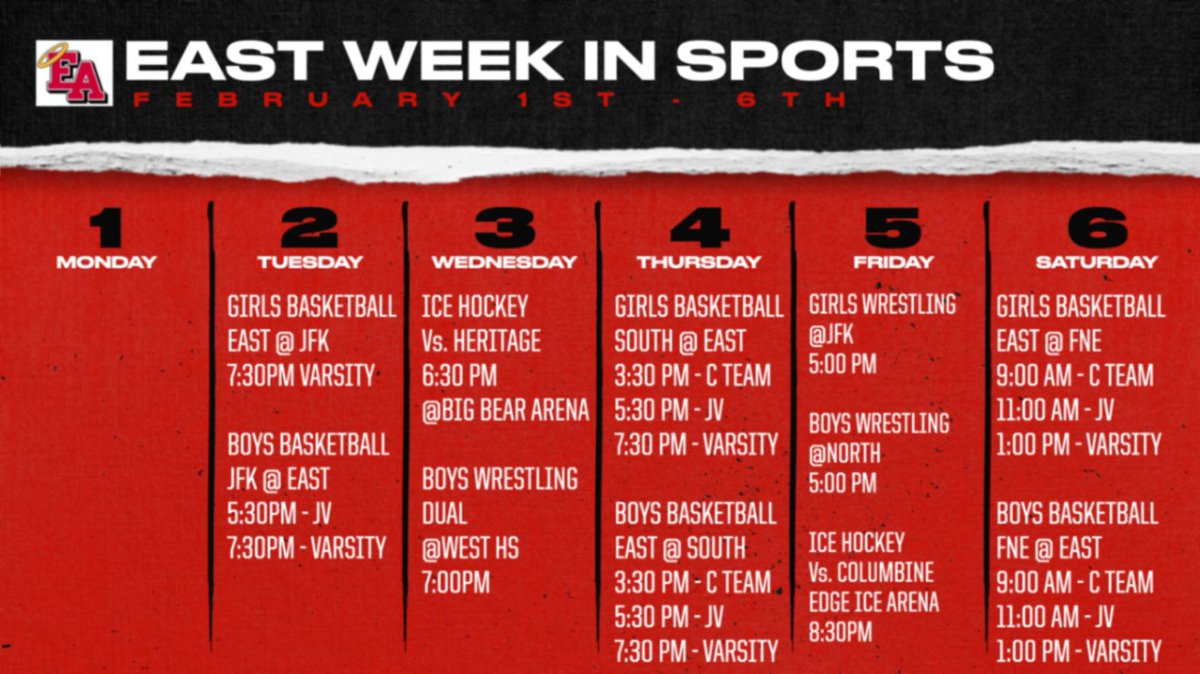 EA

EAST WEEK IN SPORTS

FEBRUARY 1ST - 6TH

1
MONDAY

2
TUESDAY

GIRLS BASKETBALL
EAST @ JFK
7:30PM VARSITY

BOYS BASKETBALL
JFK @ EAST
5:30PM - JV
7:30PM - VARSITY

3
WEDNESDAY

ICE HOCKEY
Vs. HERITAGE
6:30 PM
@BIG BEAR ARENA

BOYS WRESTLING
DUAL
@WEST HS
7:00PM

4
THURSDAY

GIRLS BASKETBALL
SOUTH @ EAST
3:30 PM - C TEAM
5:30 PM - JV
7:30 PM - VARSITY

BOYS BASKETBALL
EAST @ SOUTH
3:30 PM - C TEAM
5:30 PM - JV
7:30 PM - VARSITY

5
FRIDAY

GIRLS WRESTLING
@JFK
5:00 PM

BOYS WRESTLING
@NORTH
5:00 PM

ICE HOCKEY
Vs. COLUMBINE
EDGE ICE ARENA
8:30PM

6
SATURDAY

GIRLS BASKETBALL
EAST @ FNE
9:00 AM - C TEAM
11:00 AM - JV
1:00 PM - VARSITY

BOYS BASKETBALL
FNE @ EAST
9:00 AM - C TEAM
11:00 AM - JV
1:00 PM - VARSITY